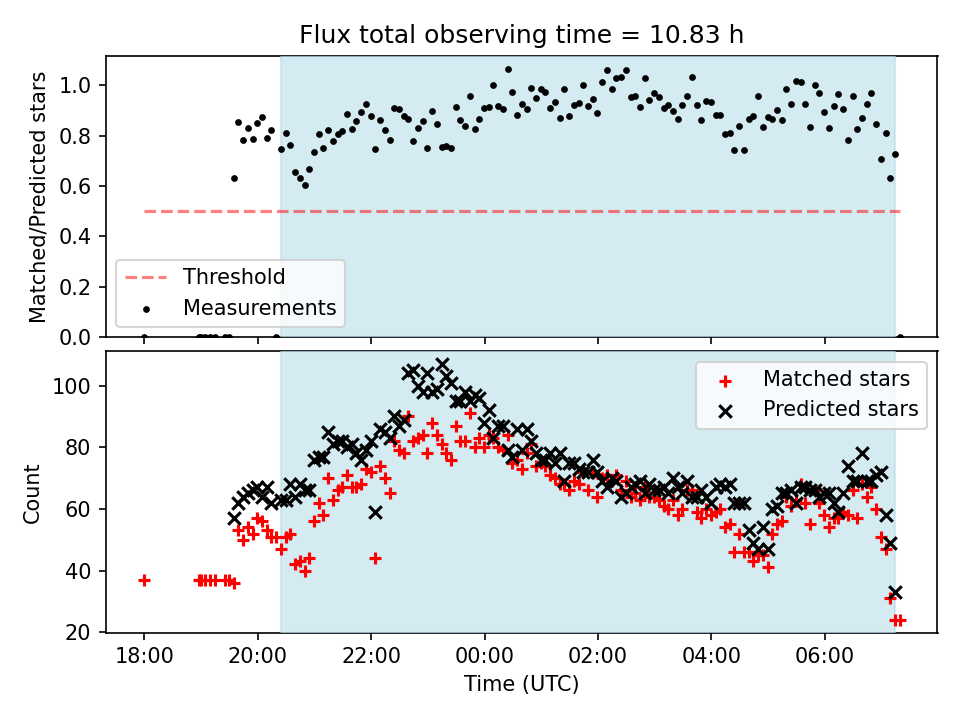 Flux total observing time = 10.83 h

Matched/Predicted stars

1.0
0.8
0.6
0.4
0.2
0.0

Threshold
Measurements

Count

100
80
60
40
20

Matched stars
Predicted stars

18:00
20:00
22:00
00:00
02:00
04:00
06:00

Time (UTC)